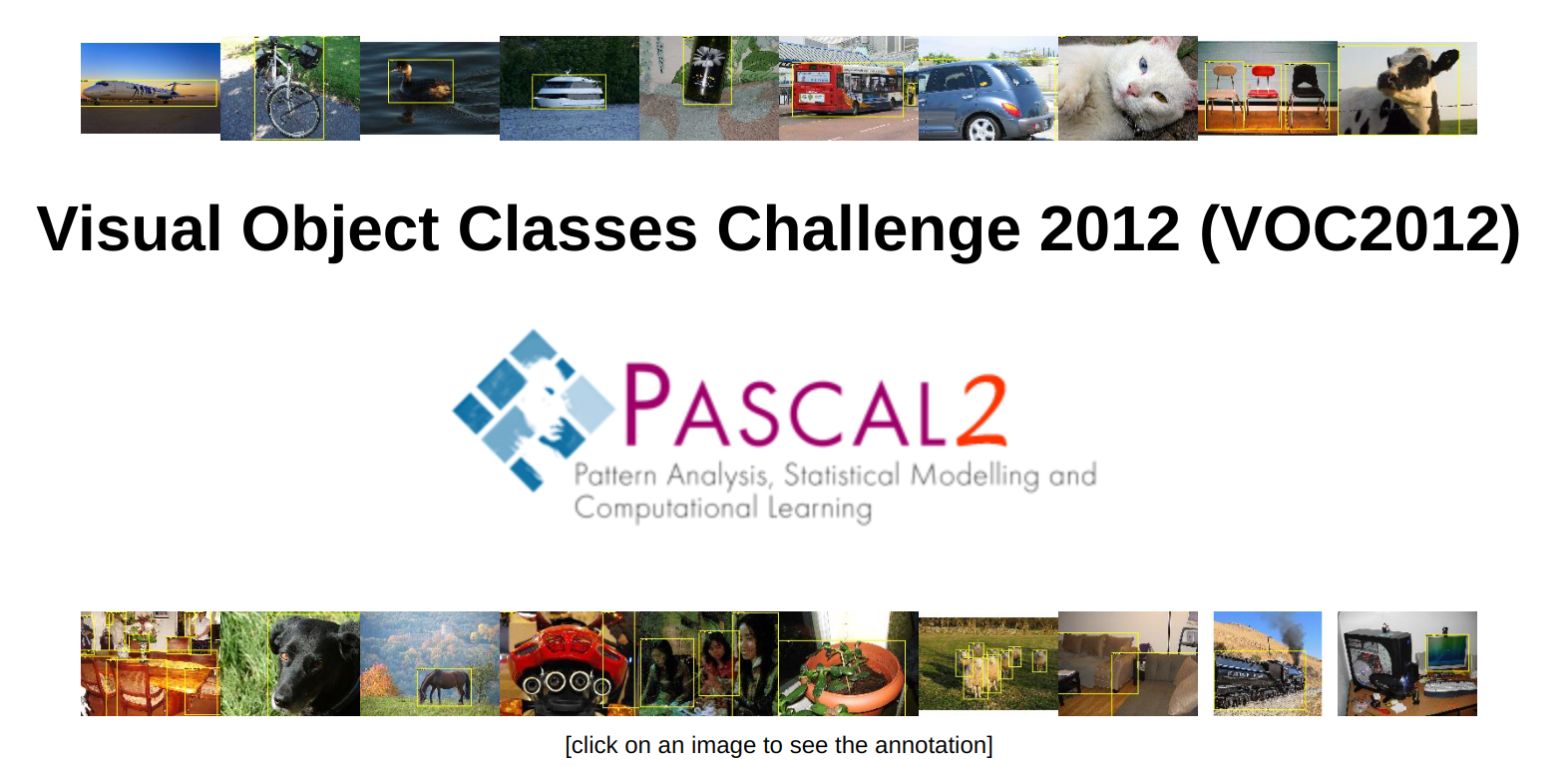 Visual Object Classes Challenge 2012 (VOC2012)

PASCAL2
Pattern Analysis, Statistical Modelling and Computational Learning

[click on an image to see the annotation]